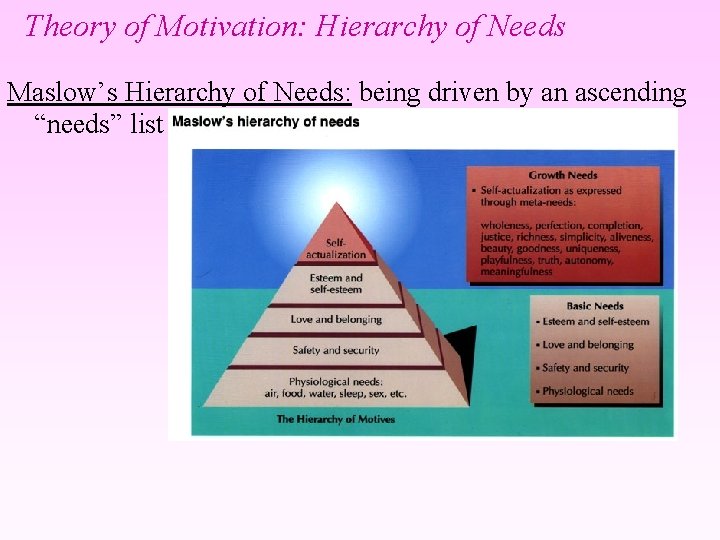 Theory of Motivation: Hierarchy of Needs

Maslow's Hierarchy of Needs: being driven by an ascending "needs" list

Maslow's hierarchy of needs

Self-actualization

Esteem and self-esteem

Love and belonging

Safety and security

Physiological needs: air, food, water, sleep, sex, etc.

The Hierarchy of Motives

Growth Needs
• Self-actualization as expressed through meta-needs:

wholeness, perfection, completion, justice, richness, simplicity, aliveness, beauty, goodness, uniqueness, playfulness, truth, autonomy, meaningfulness

Basic Needs
• Esteem and self-esteem
• Love and belonging
• Safety and security
• Physiological needs